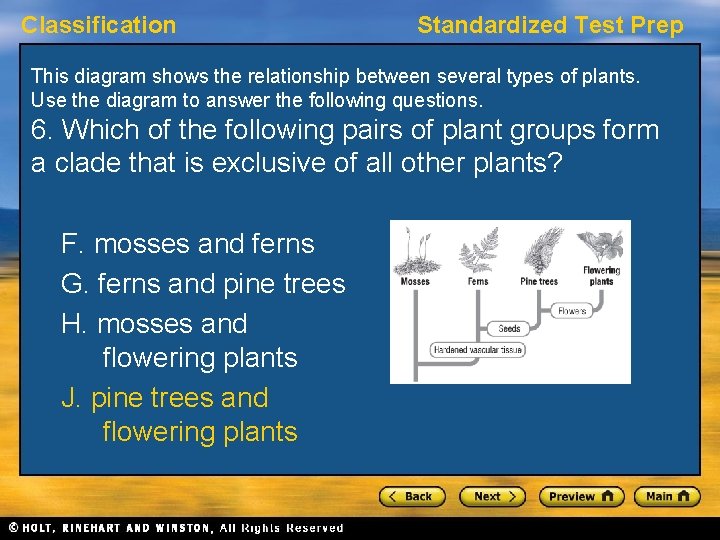 Classification

Standardized Test Prep

This diagram shows the relationship between several types of plants. Use the diagram to answer the following questions.

6. Which of the following pairs of plant groups form a clade that is exclusive of all other plants?

F. mosses and ferns

G. ferns and pine trees

H. mosses and flowering plants

J. pine trees and flowering plants

Mosses

Ferns

Pine trees

Flowering plants

Flowers

Seeds

Hardened vascular tissue

< Back

Next >

Preview

Main

© HOLT, RINEHART AND WINSTON, All Rights Reserved